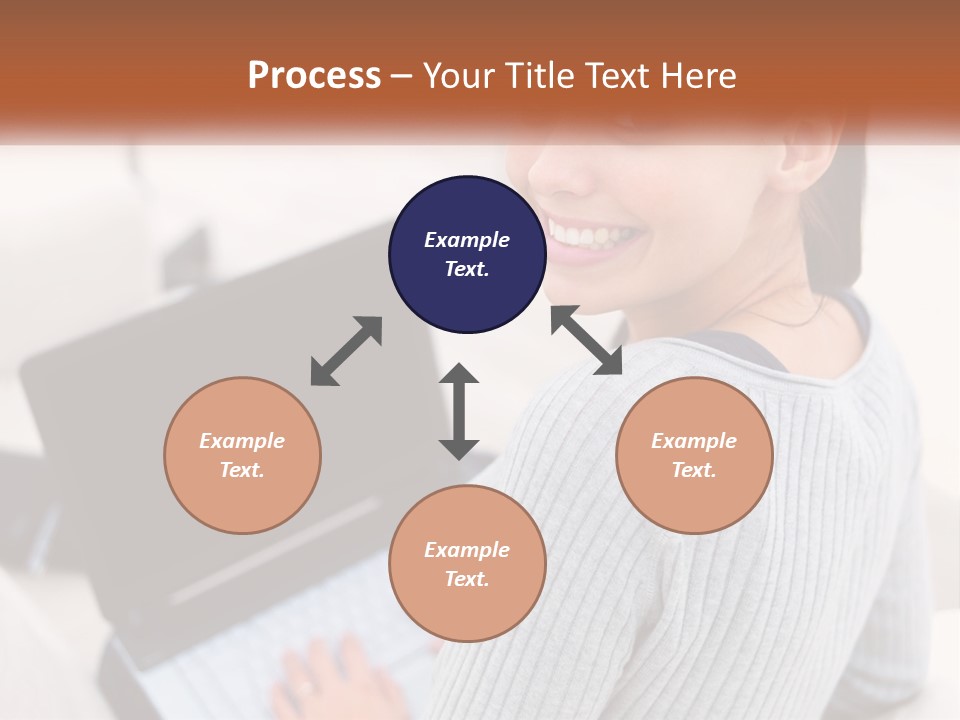 Process – Your Title Text Here

Example Text.

Example Text.

Example Text.

Example Text.